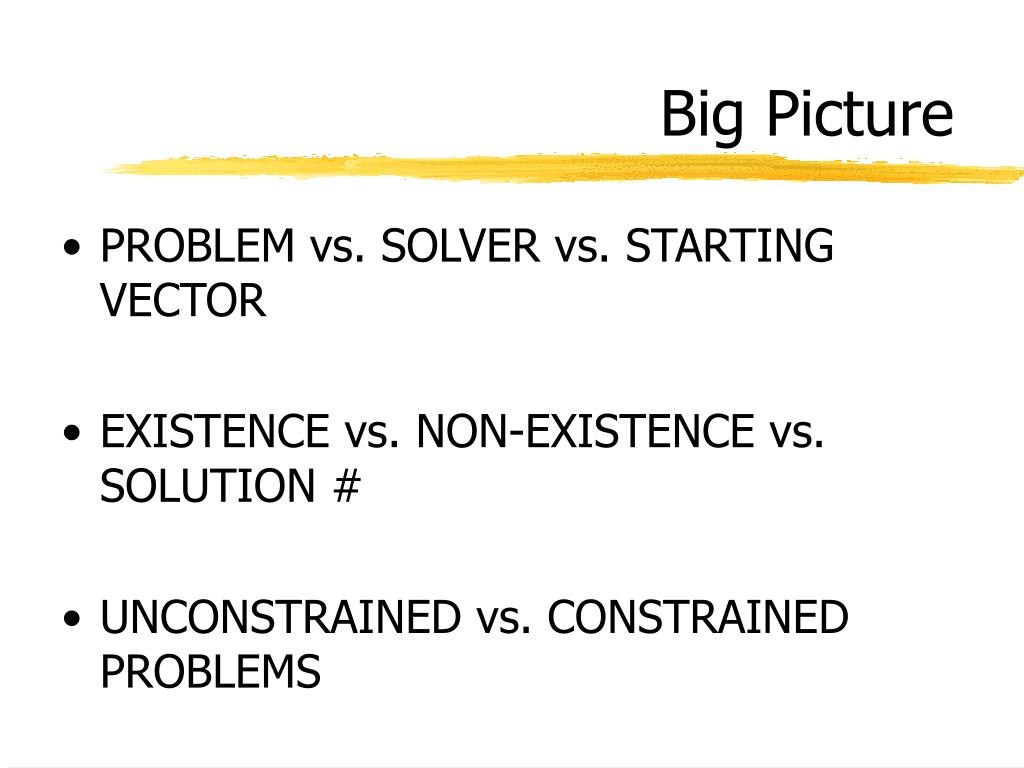 Big Picture

• PROBLEM vs. SOLVER vs. STARTING VECTOR

• EXISTENCE vs. NON-EXISTENCE vs. SOLUTION #

• UNCONSTRAINED vs. CONSTRAINED PROBLEMS